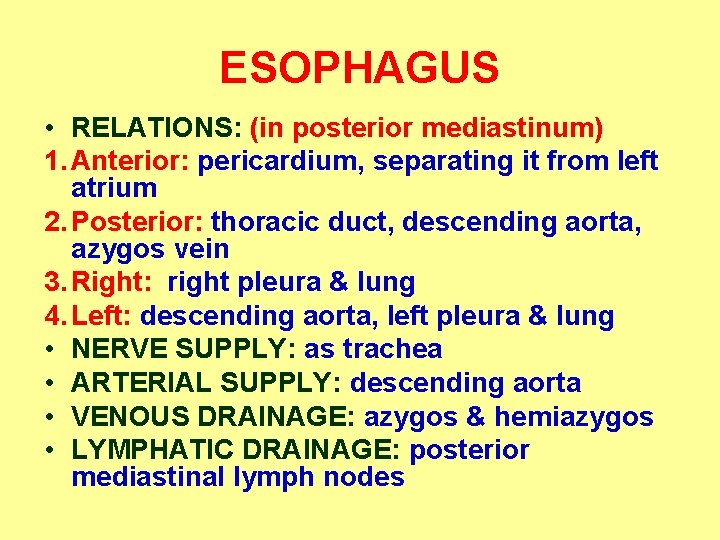 ESOPHAGUS

• RELATIONS: (in posterior mediastinum)
1. Anterior: pericardium, separating it from left atrium
2. Posterior: thoracic duct, descending aorta, azygos vein
3. Right: right pleura & lung
4. Left: descending aorta, left pleura & lung
• NERVE SUPPLY: as trachea
• ARTERIAL SUPPLY: descending aorta
• VENOUS DRAINAGE: azygos & hemiazygos
• LYMPHATIC DRAINAGE: posterior mediastinal lymph nodes